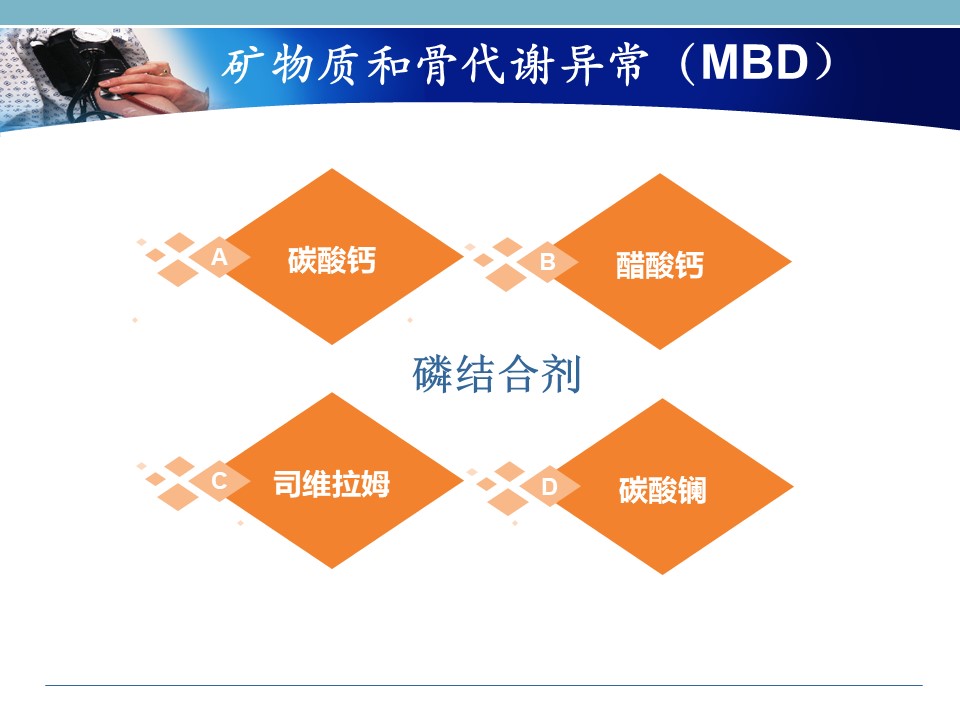 矿物质和骨代谢异常（MBD）

A 碳酸钙

B 醋酸钙

磷结合剂

C 司维拉姆

D 碳酸镧